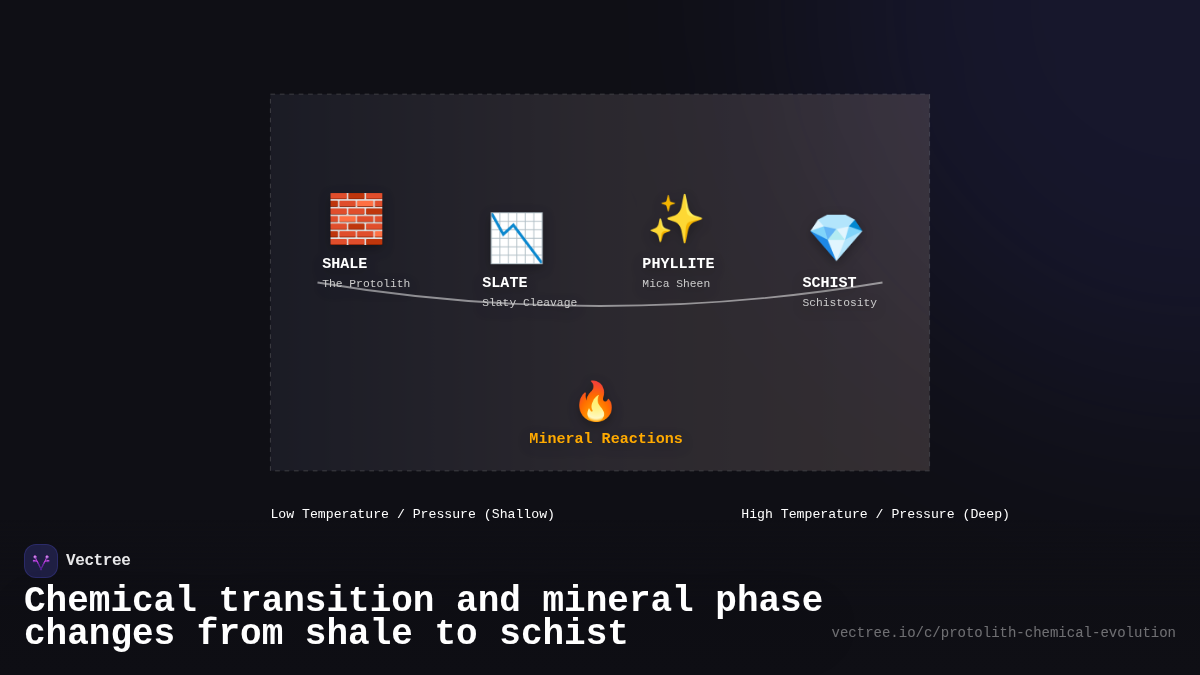 SHALE
The Protolith

SLATE
Slaty Cleavage

PHYLLITE
Mica Sheen

SCHIST
Schistosity

Mineral Reactions

Low Temperature / Pressure (Shallow)

High Temperature / Pressure (Deep)

Vectree

Chemical transition and mineral phase changes from shale to schist

vectree.io/c/protolith-chemical-evolution